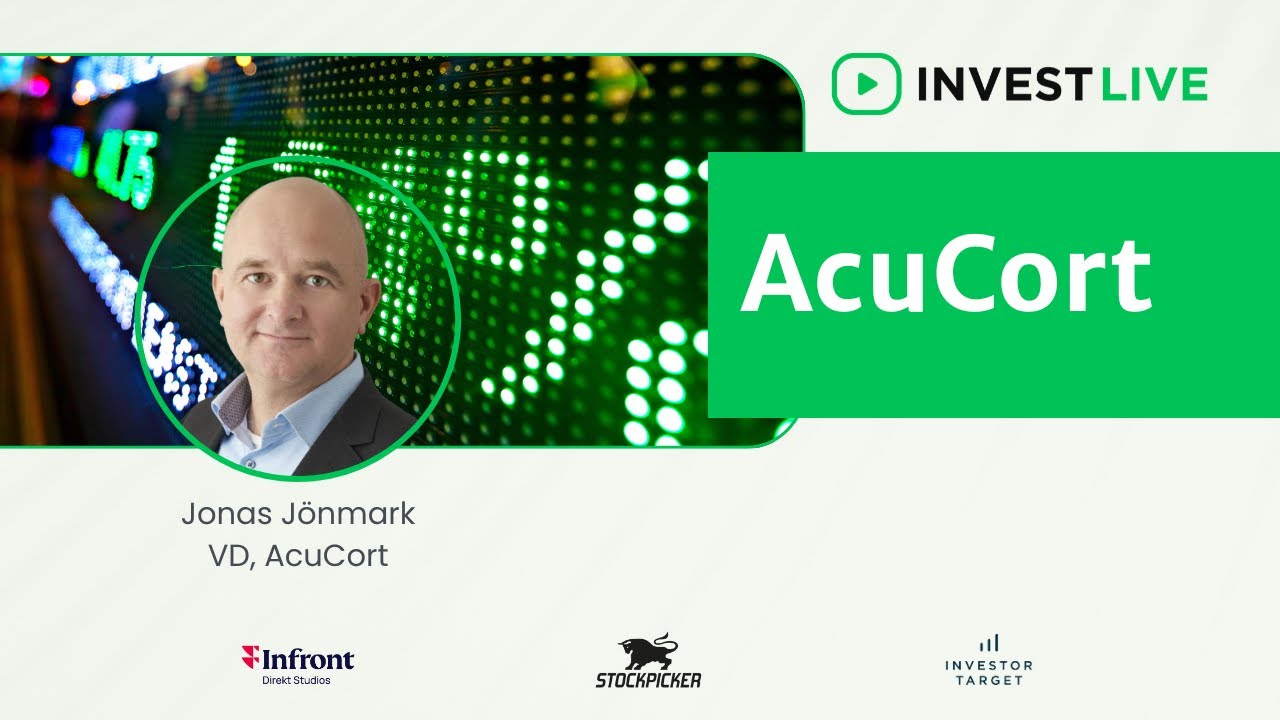 INVEST LIVE

AcuCort

Jonas Jönmark
VD, AcuCort

Infront
Direkt Studios

STOCKPICKER

INVESTOR TARGET